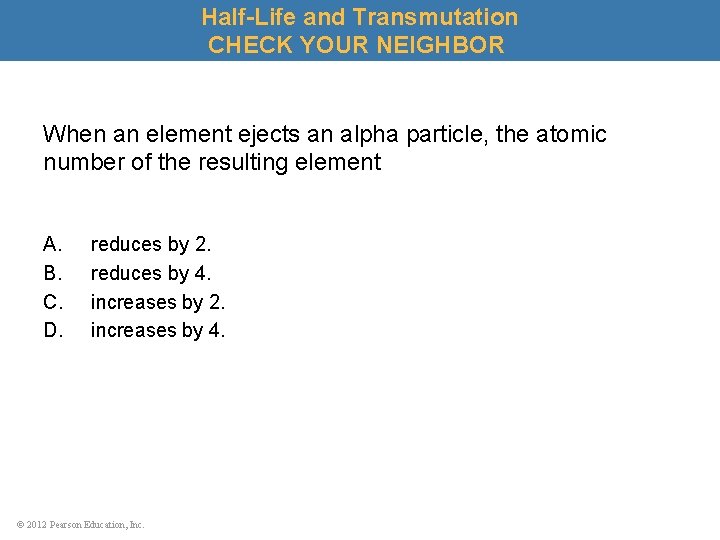 Half-Life and Transmutation
CHECK YOUR NEIGHBOR

When an element ejects an alpha particle, the atomic number of the resulting element

A. reduces by 2.
B. reduces by 4.
C. increases by 2.
D. increases by 4.

© 2012 Pearson Education, Inc.